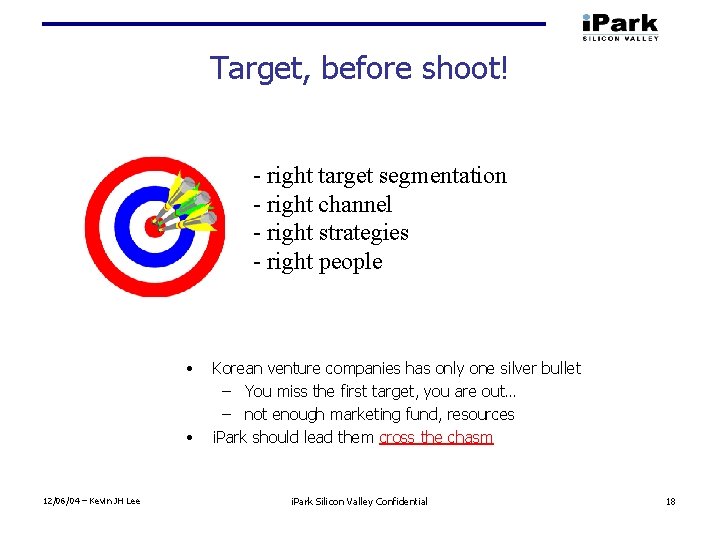 iPark
SILICON VALLEY

Target, before shoot!

- right target segmentation
- right channel
- right strategies
- right people

• Korean venture companies has only one silver bullet
  – You miss the first target, you are out…
  – not enough marketing fund, resources
• iPark should lead them cross the chasm

12/06/04 – Kevin JH Lee

iPark Silicon Valley Confidential

18